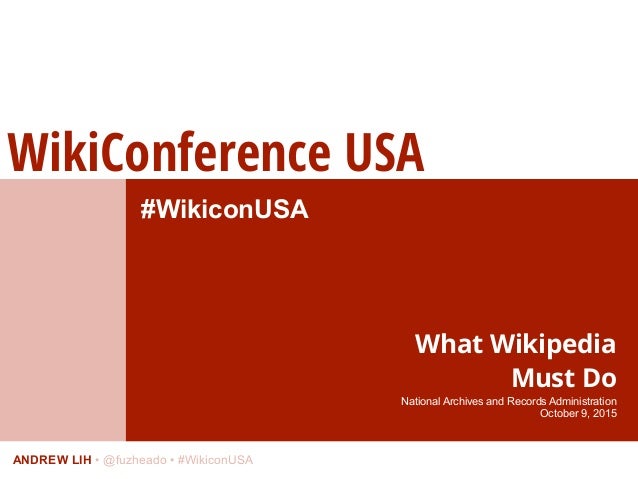 WikiConference USA

#WikiconUSA

What Wikipedia Must Do

National Archives and Records Administration
October 9, 2015

ANDREW LIH • @fuzheado • #WikiconUSA